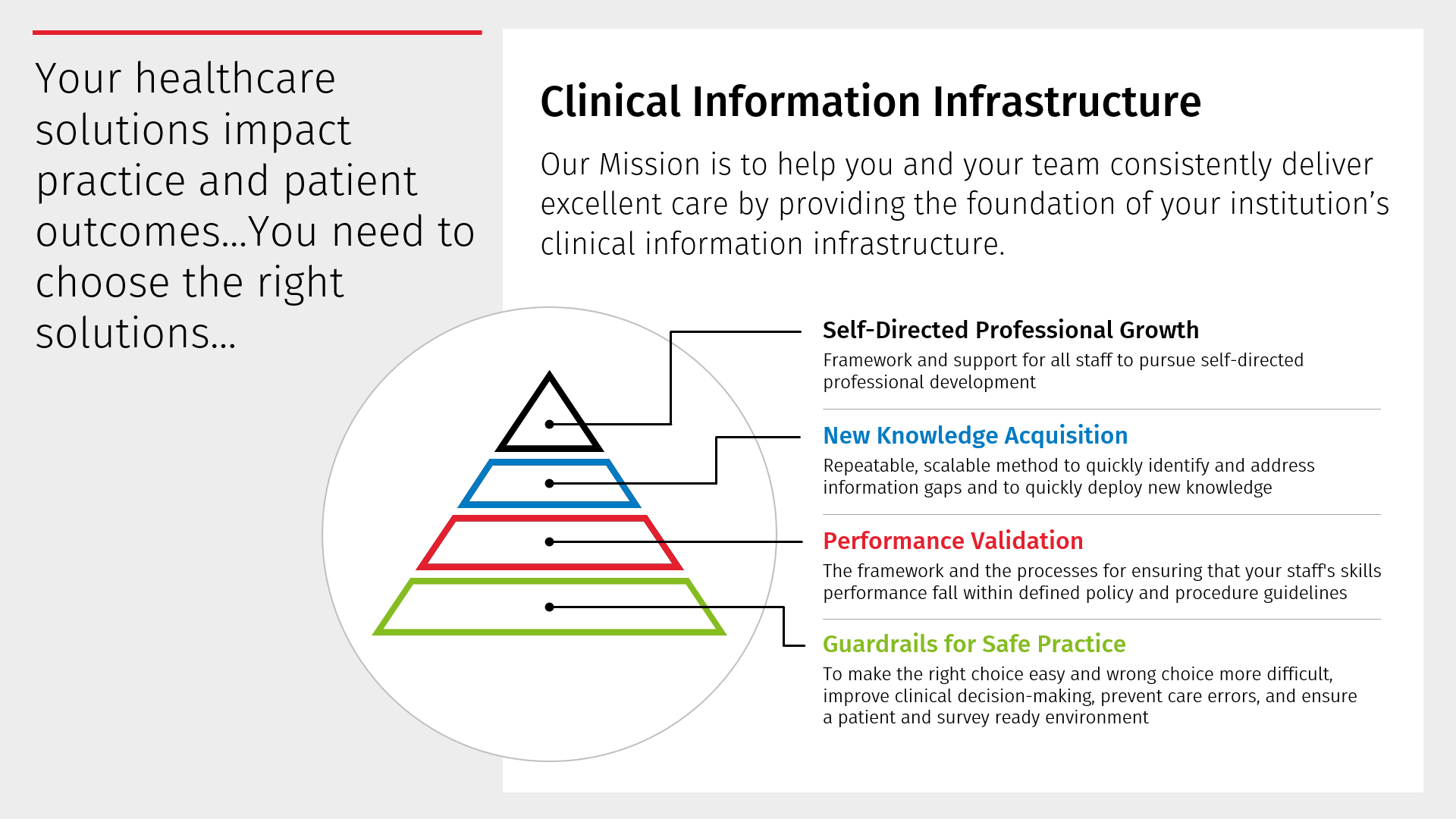 Your healthcare solutions impact practice and patient outcomes...You need to choose the right solutions...

Clinical Information Infrastructure

Our Mission is to help you and your team consistently deliver excellent care by providing the foundation of your institution's clinical information infrastructure.

Self-Directed Professional Growth

Framework and support for all staff to pursue self-directed professional development

New Knowledge Acquisition

Repeatable, scalable method to quickly identify and address information gaps and to quickly deploy new knowledge

Performance Validation

The framework and the processes for ensuring that your staff's skills performance fall within defined policy and procedure guidelines

Guardrails for Safe Practice

To make the right choice easy and wrong choice more difficult, improve clinical decision-making, prevent care errors, and ensure a patient and survey ready environment